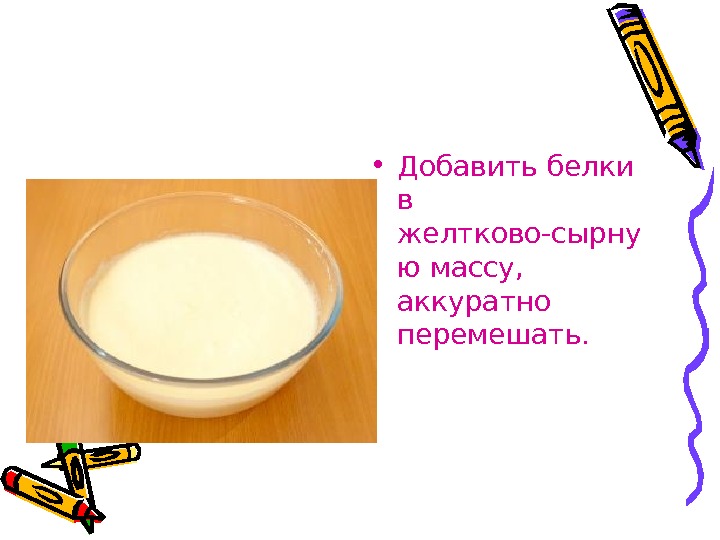 • Добавить белки в желтково-сырную массу, аккуратно перемешать.